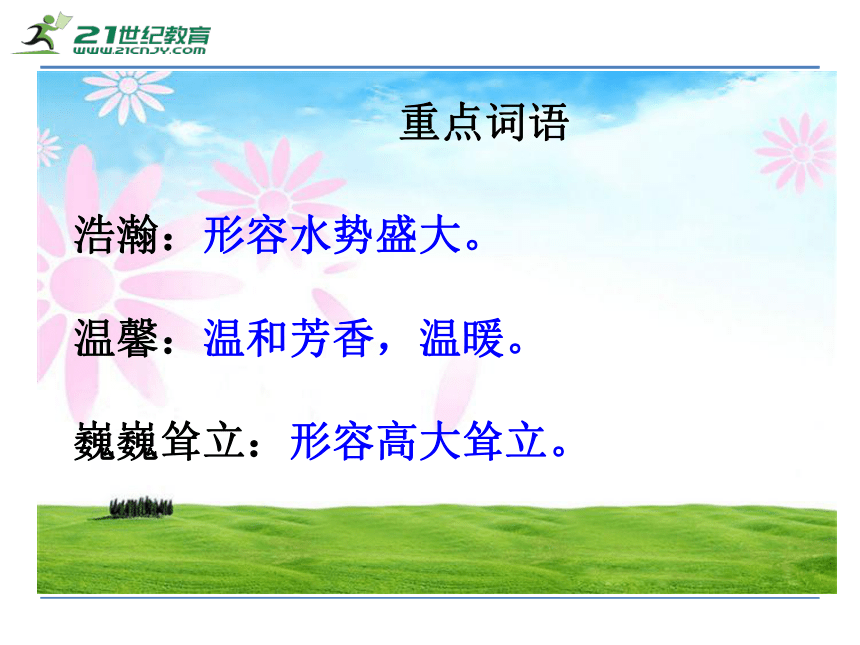 21世纪教育
www.21cnjy.com

重点词语

浩瀚：形容水势盛大。

温馨：温和芳香，温暖。

巍巍耸立：形容高大耸立。